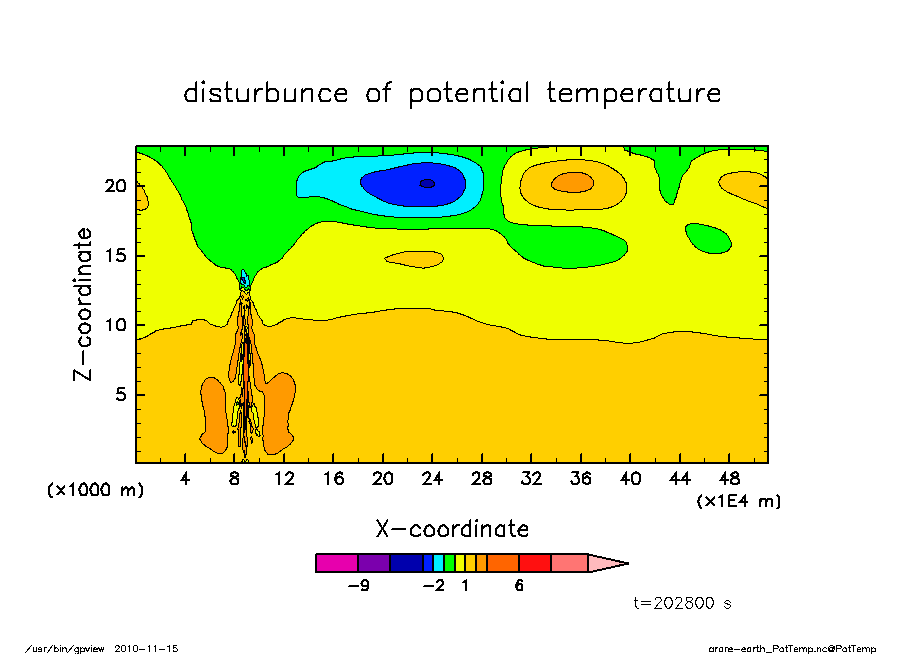 disturbunce of potential temperature

Z-coordinate

20
15
10
5

(x1000 m)

4 8 12 16 20 24 28 32 36 40 44 48

(x1E4 m)

X-coordinate

-9 -2 1 6

t=202800 s

/usr/bin/gpview 2010-11-15

arare-earth_PotTemp.nc@PotTemp